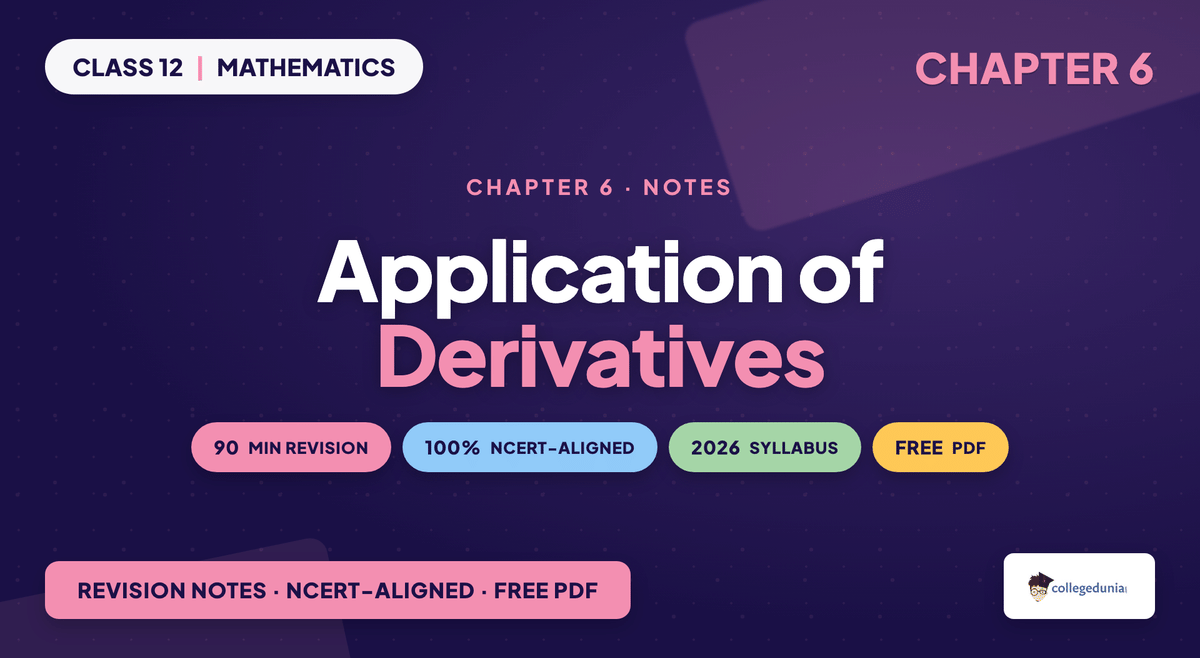 CLASS 12 | MATHEMATICS

CHAPTER 6

CHAPTER 6 · NOTES

Application of Derivatives

90 MIN REVISION

100% NCERT-ALIGNED

2026 SYLLABUS

FREE PDF

REVISION NOTES · NCERT-ALIGNED · FREE PDF

collegedunia